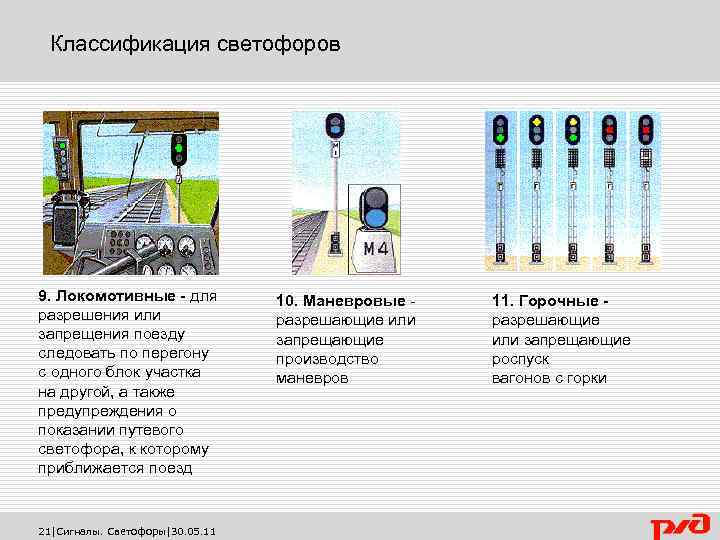 Классификация светофоров

М4

9. Локомотивные - для разрешения или запрещения поезду следовать по перегону с одного блок участка на другой, а также предупреждения о показании путевого светофора, к которому приближается поезд

10. Маневровые - разрешающие или запрещающие производство маневров

11. Горочные - разрешающие или запрещающие роспуск вагонов с горки

21|Сигналы. Светофоры|30.05.11

РЖД